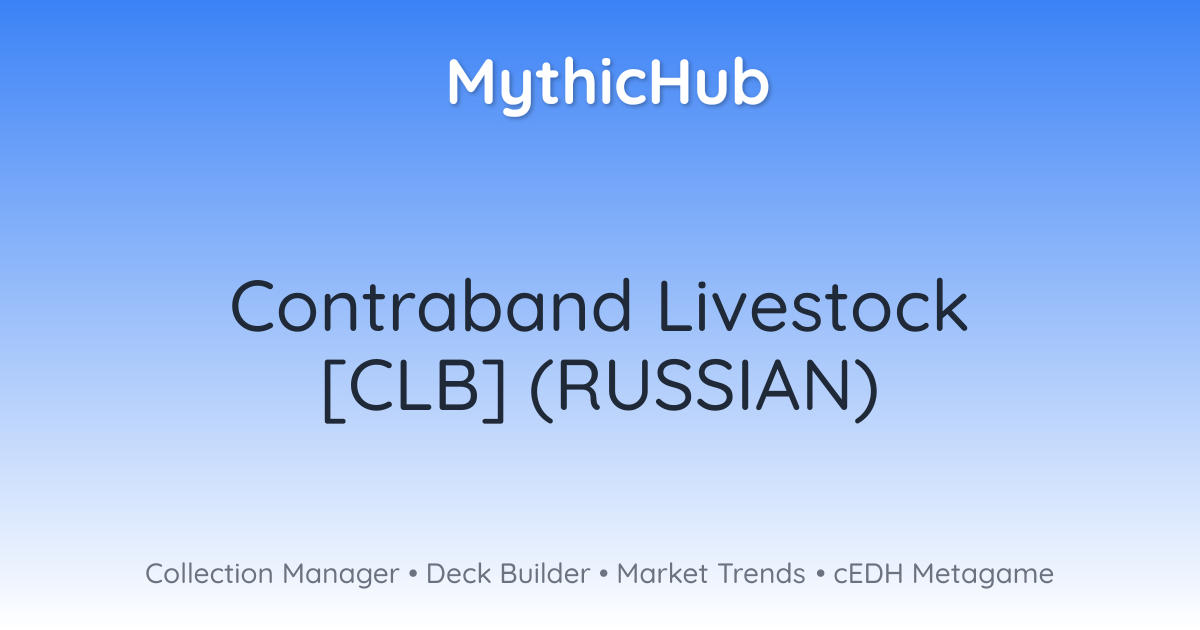 MythicHub

Contraband Livestock [CLB] (RUSSIAN)

Collection Manager • Deck Builder • Market Trends • cEDH Metagame